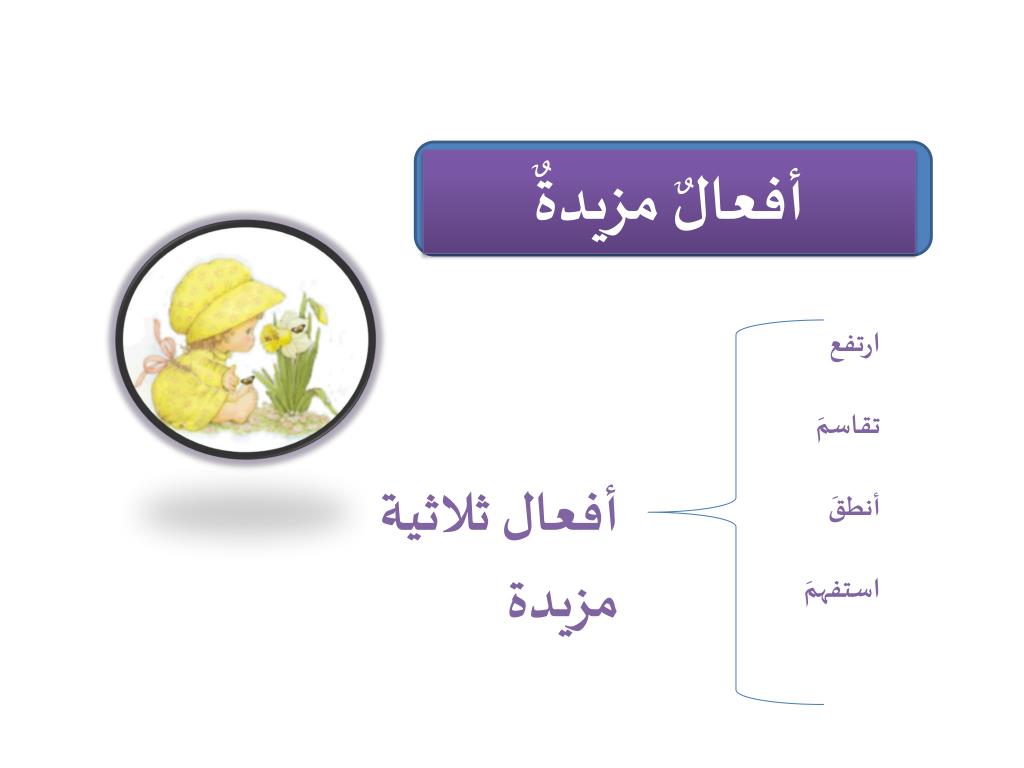 أفعالٌ مزيدةٌ

ارتفع

تقاسمَ

أنطقَ

استفهمَ

أفعال ثلاثية مزيدة